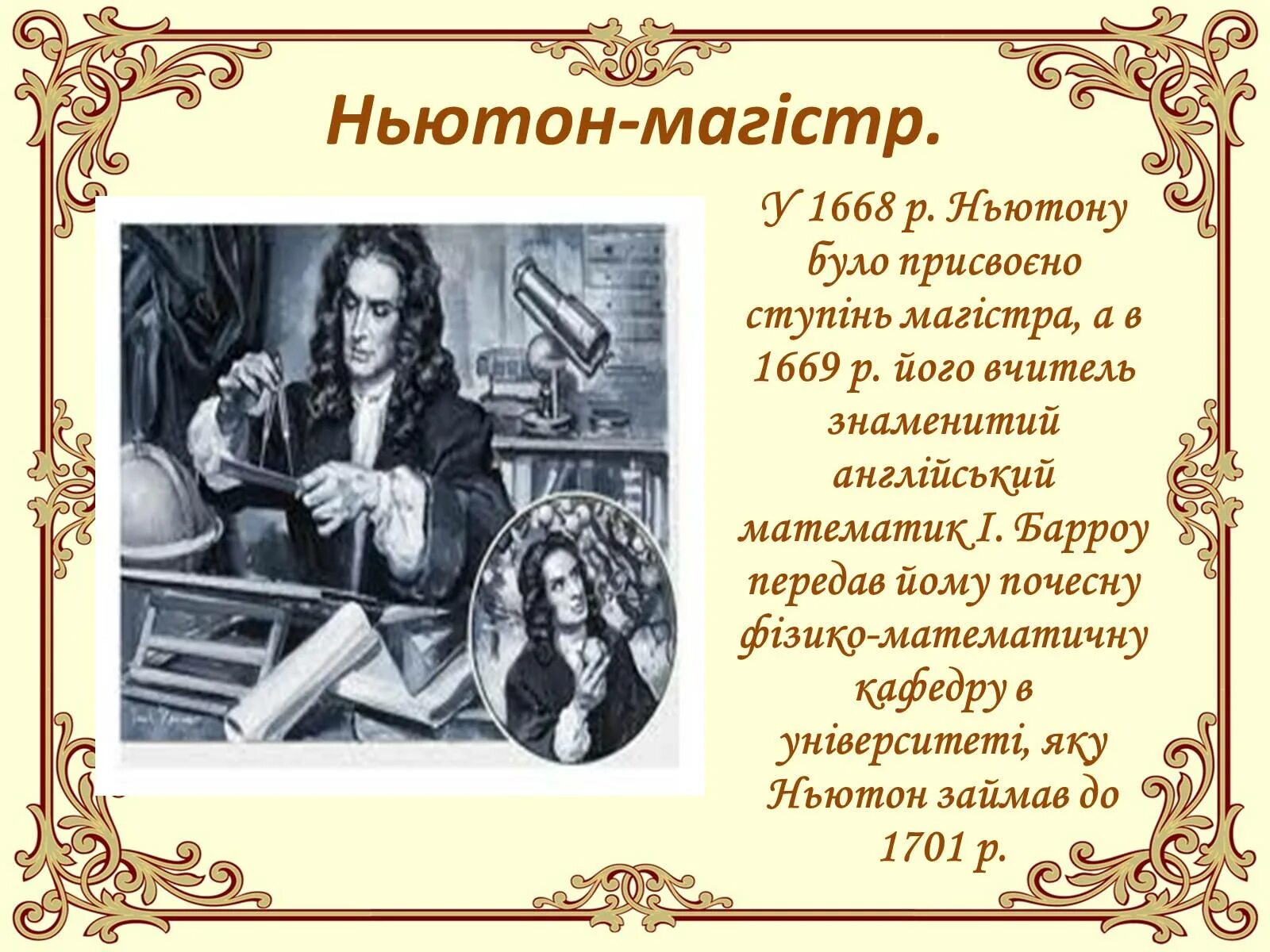 Ньютон-магістр.

У 1668 р. Ньютону було присвоєно ступінь магістра, а в 1669 р. його вчитель знаменитий англійський математик І. Барроу передав йому почесну фізико-математичну кафедру в університеті, яку Ньютон займав до 1701 р.